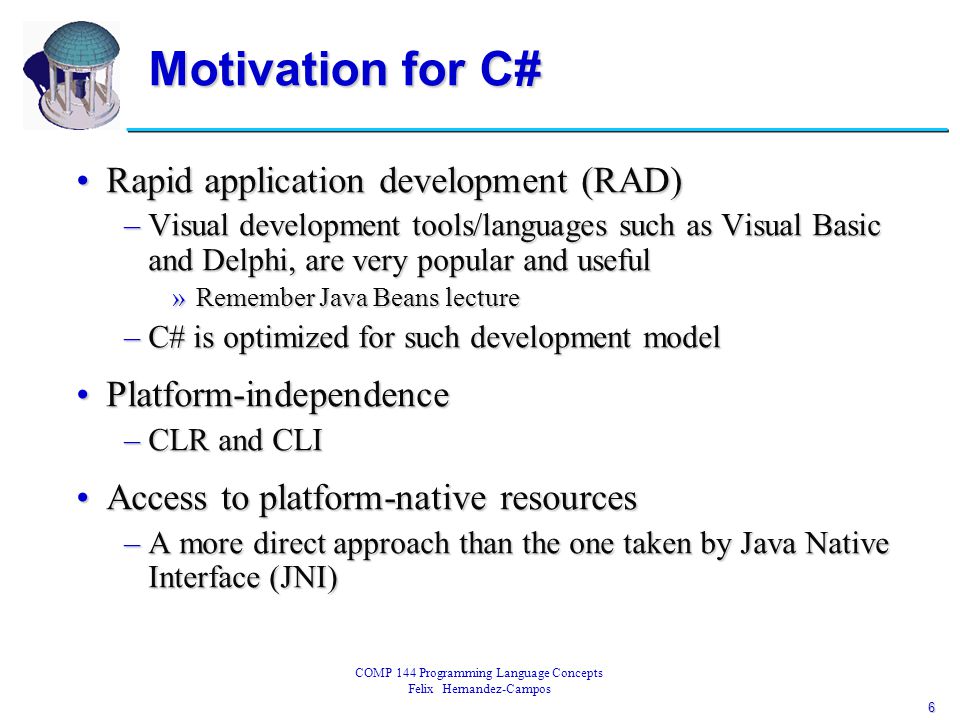 Motivation for C#

• Rapid application development (RAD)
– Visual development tools/languages such as Visual Basic and Delphi, are very popular and useful
» Remember Java Beans lecture
– C# is optimized for such development model

• Platform-independence
– CLR and CLI

• Access to platform-native resources
– A more direct approach than the one taken by Java Native Interface (JNI)

COMP 144 Programming Language Concepts
Felix Hernandez-Campos

6